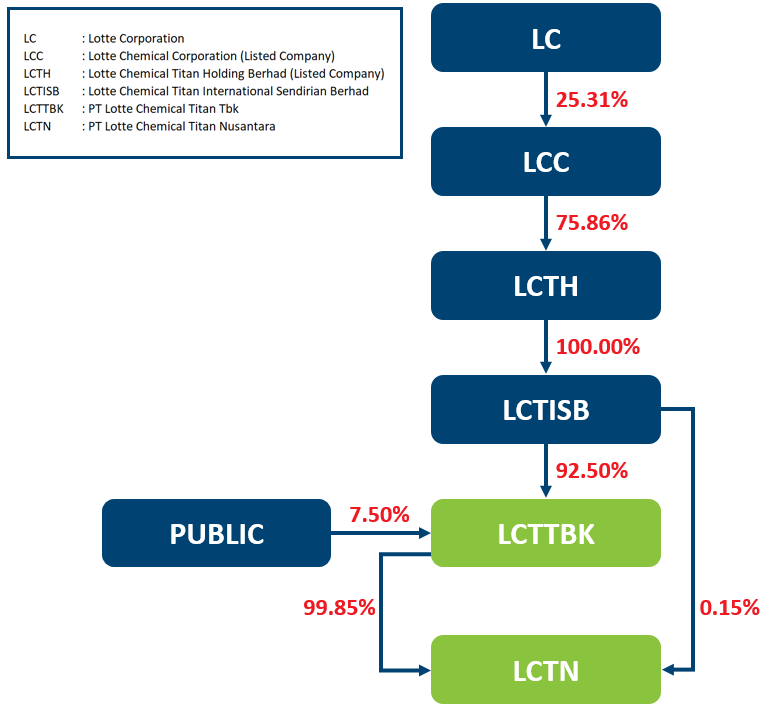 LC : Lotte Corporation
LCC : Lotte Chemical Corporation (Listed Company)
LCTH : Lotte Chemical Titan Holding Berhad (Listed Company)
LCTISB : Lotte Chemical Titan International Sendirian Berhad
LCTTBK : PT Lotte Chemical Titan Tbk
LCTN : PT Lotte Chemical Titan Nusantara

LC

25.31%

LCC

75.86%

LCTH

100.00%

LCTISB

92.50%

PUBLIC

7.50%

LCTTBK

99.85%

0.15%

LCTN